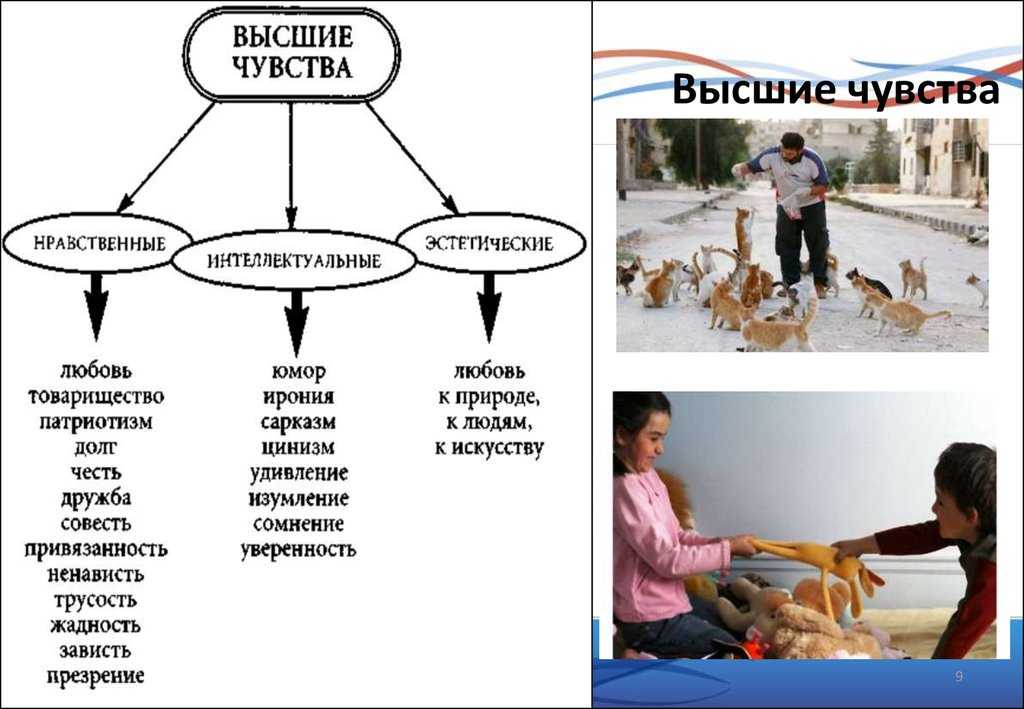 ВЫСШИЕ ЧУВСТВА

НРАВСТВЕННЫЕ

ИНТЕЛЛЕКТУАЛЬНЫЕ

ЭСТЕТИЧЕСКИЕ

любовь
товарищество
патриотизм
долг
честь
дружба
совесть
привязанность
ненависть
трусость
жадность
зависть
презрение

юмор
ирония
сарказм
цинизм
удивление
изумление
сомнение
уверенность

любовь
к природе,
к людям,
к искусству

Высшие чувства

9